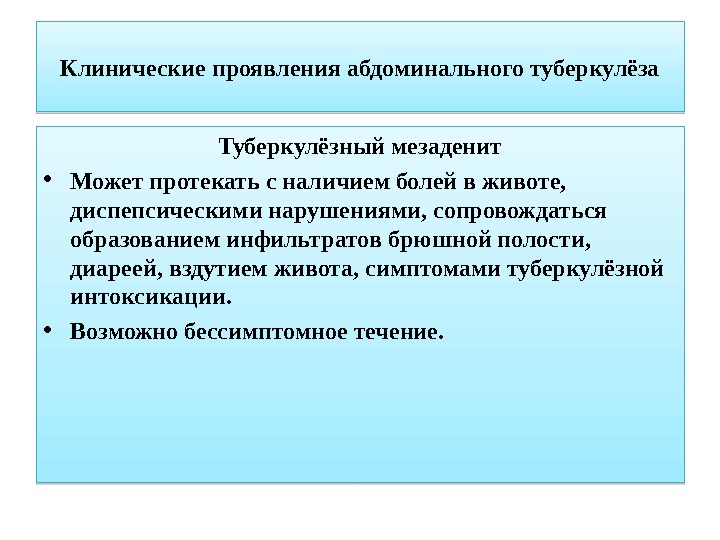 Клинические проявления абдоминального туберкулёза

Туберкулёзный мезаденит

• Может протекать с наличием болей в животе, диспепсическими нарушениями, сопровождаться образованием инфильтратов брюшной полости, диареей, вздутием живота, симптомами туберкулёзной интоксикации.

• Возможно бессимптомное течение.